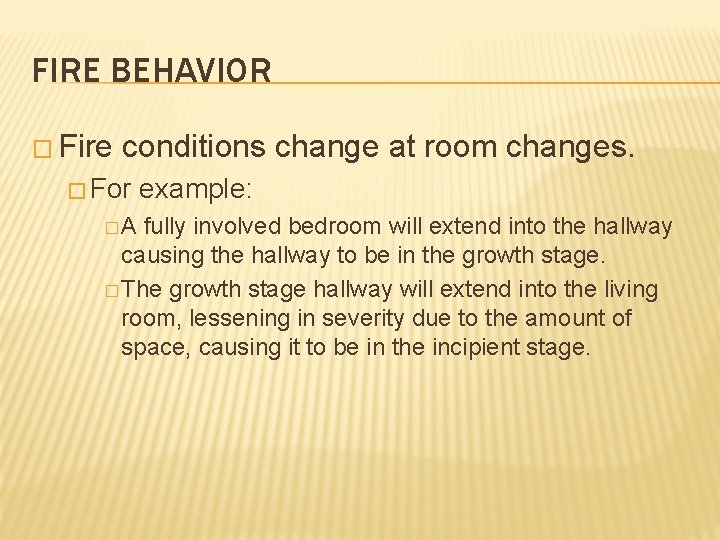 FIRE BEHAVIOR

□ Fire conditions change at room changes.

□ For example:

□ A fully involved bedroom will extend into the hallway causing the hallway to be in the growth stage.

□ The growth stage hallway will extend into the living room, lessening in severity due to the amount of space, causing it to be in the incipient stage.